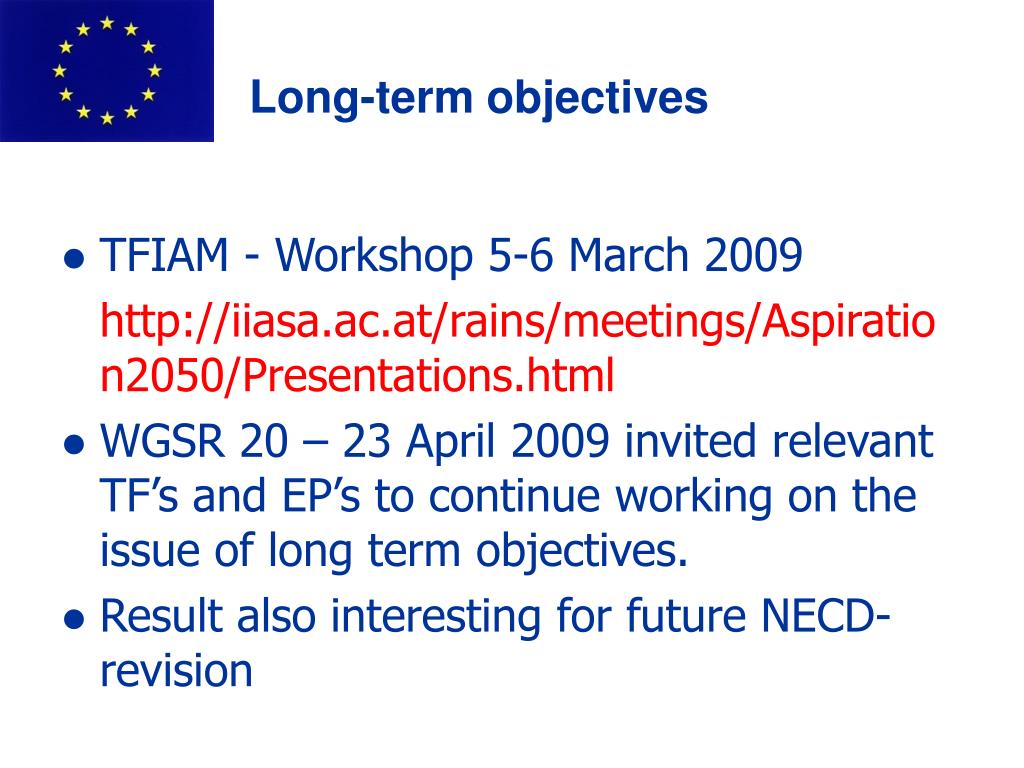 Long-term objectives

● TFIAM - Workshop 5-6 March 2009
http://iiasa.ac.at/rains/meetings/Aspiration2050/Presentations.html

● WGSR 20 – 23 April 2009 invited relevant TF’s and EP’s to continue working on the issue of long term objectives.

● Result also interesting for future NECD-revision